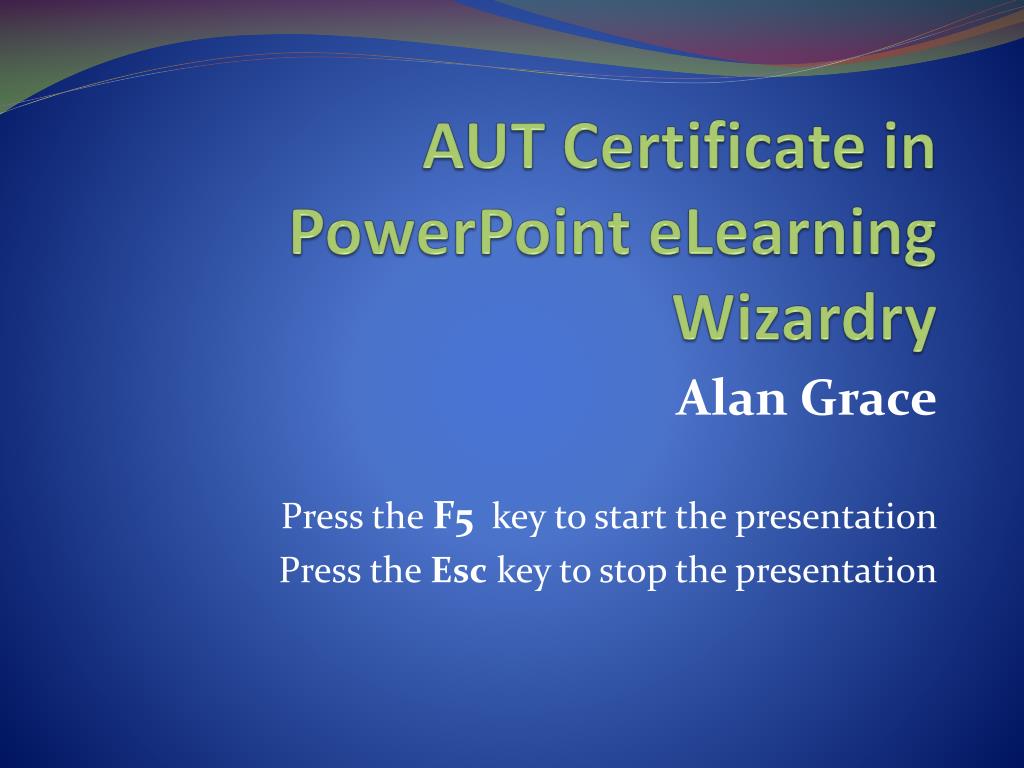 AUT Certificate in PowerPoint eLearning Wizardry

Alan Grace

Press the F5 key to start the presentation
Press the Esc key to stop the presentation